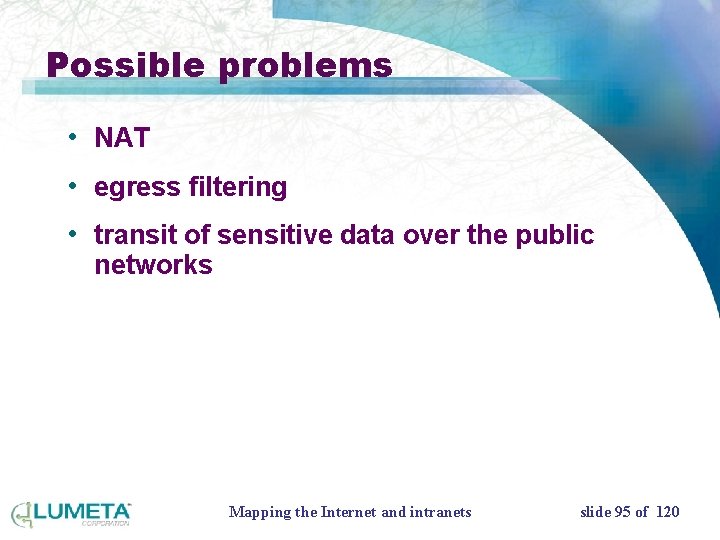 Possible problems

• NAT

• egress filtering

• transit of sensitive data over the public networks

LUMETA CORPORATION

Mapping the Internet and intranets

slide 95 of 120